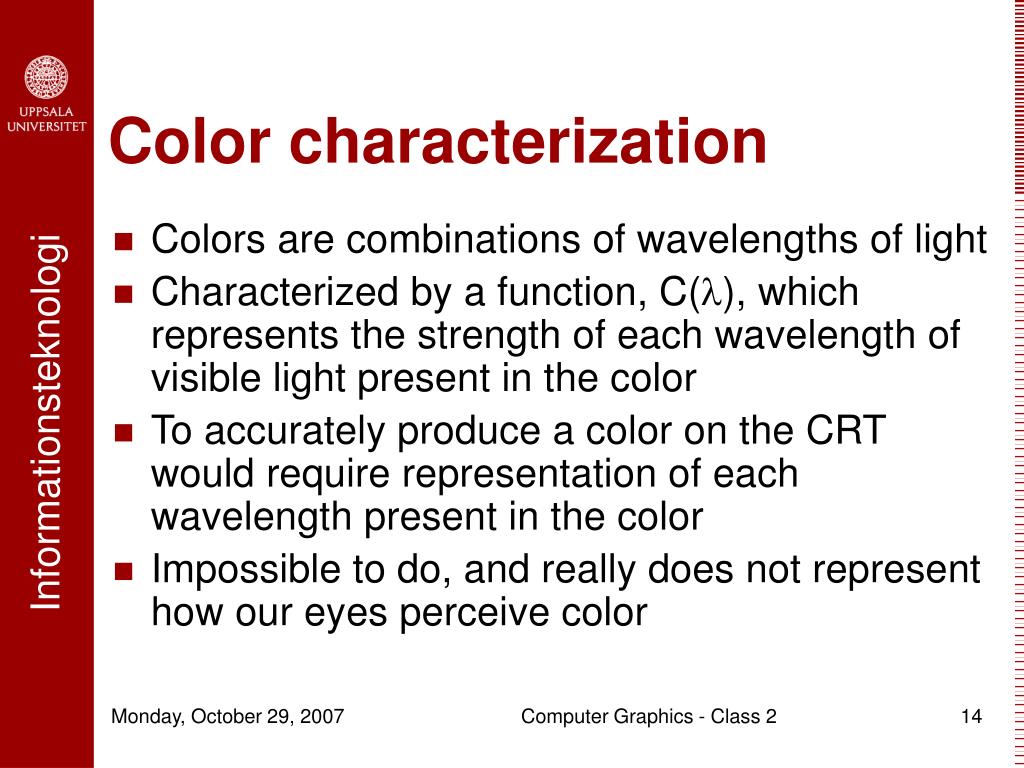 UPPSALA UNIVERSITET

Informationsteknologi

Color characterization

- Colors are combinations of wavelengths of light
- Characterized by a function, C($\lambda$), which represents the strength of each wavelength of visible light present in the color
- To accurately produce a color on the CRT would require representation of each wavelength present in the color
- Impossible to do, and really does not represent how our eyes perceive color

Monday, October 29, 2007 Computer Graphics - Class 2 14